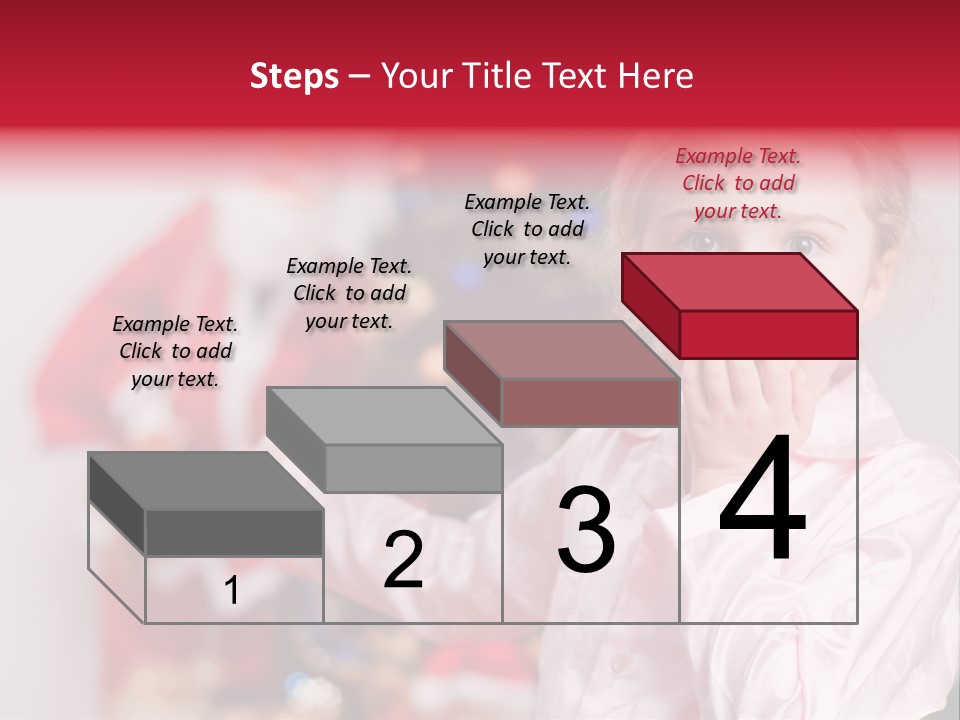 Steps – Your Title Text Here

Example Text. Click to add your text.

Example Text. Click to add your text.

Example Text. Click to add your text.

Example Text. Click to add your text.

1

2

3

4